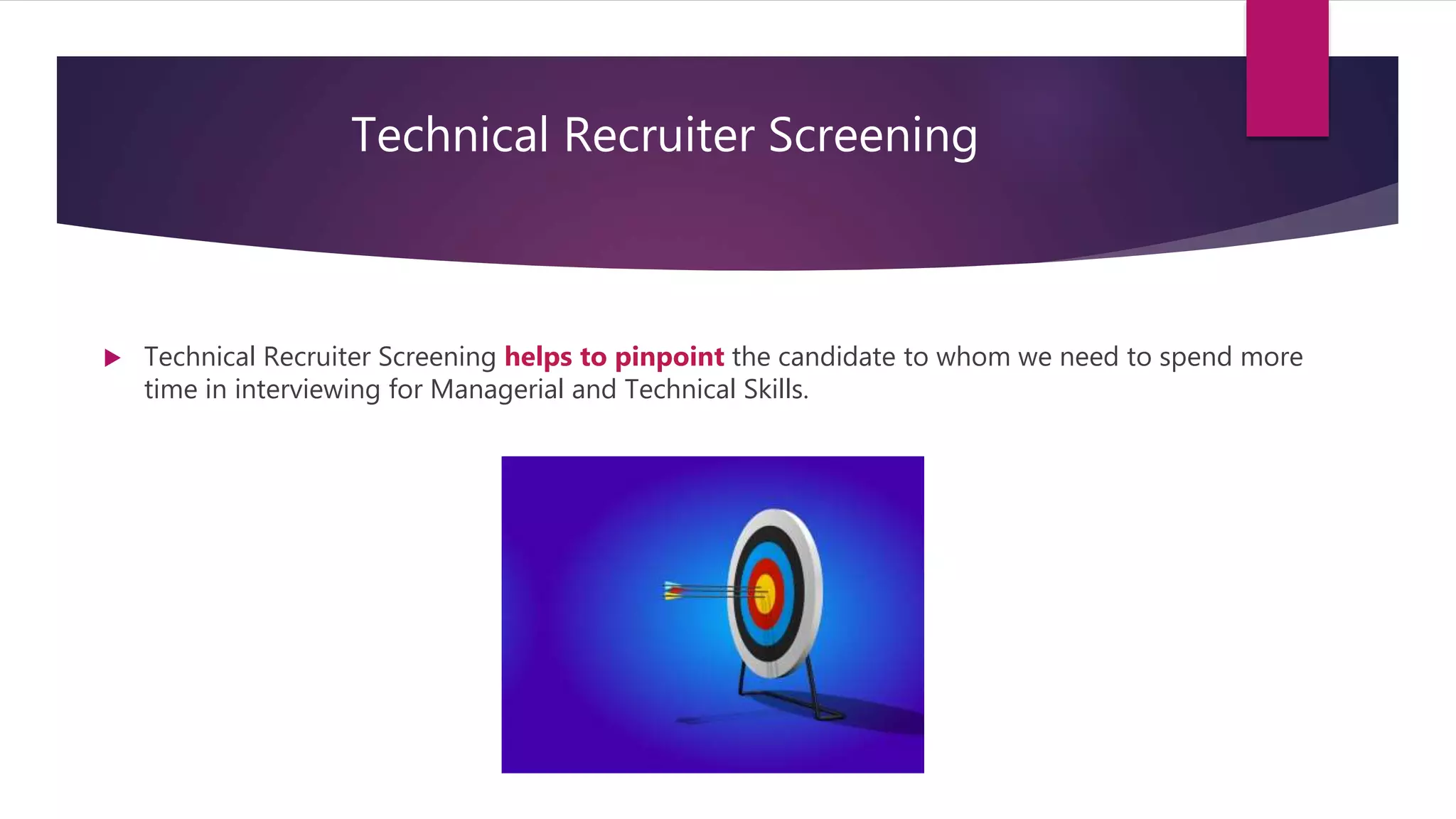 Technical Recruiter Screening

Technical Recruiter Screening helps to pinpoint the candidate to whom we need to spend more time in interviewing for Managerial and Technical Skills.